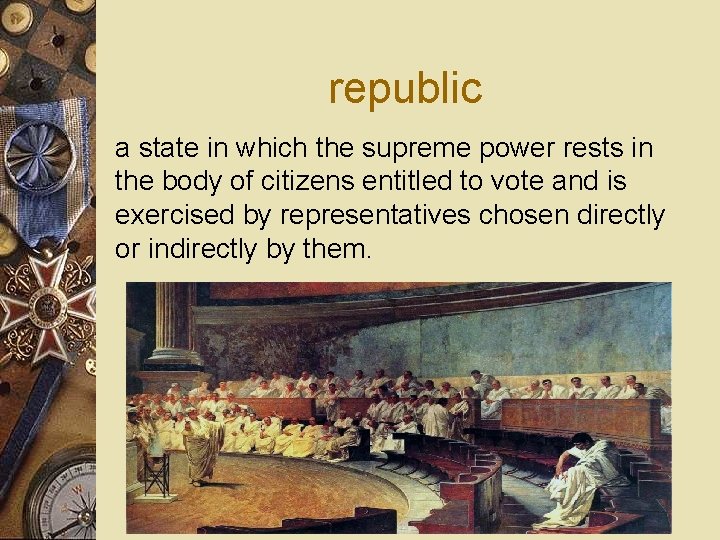 republic

a state in which the supreme power rests in the body of citizens entitled to vote and is exercised by representatives chosen directly or indirectly by them.